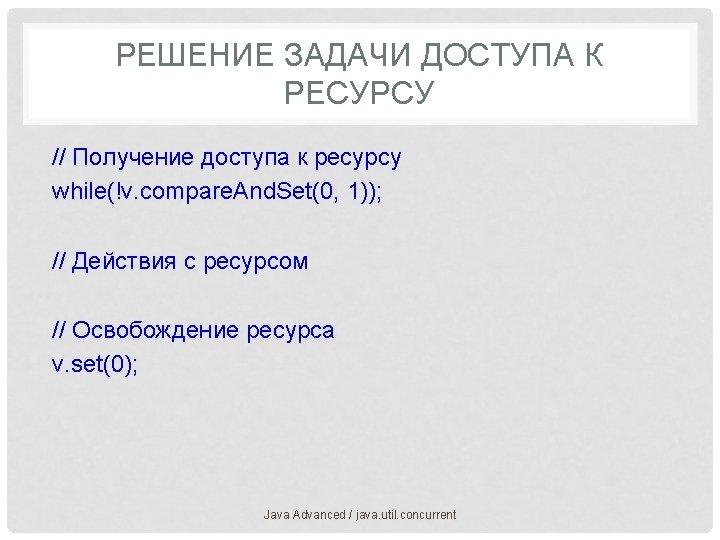 РЕШЕНИЕ ЗАДАЧИ ДОСТУПА К РЕСУРСУ

// Получение доступа к ресурсу
while(!v.compareAndSet(0, 1));

// Действия с ресурсом

// Освобождение ресурса
v.set(0);

Java Advanced / java.util.concurrent